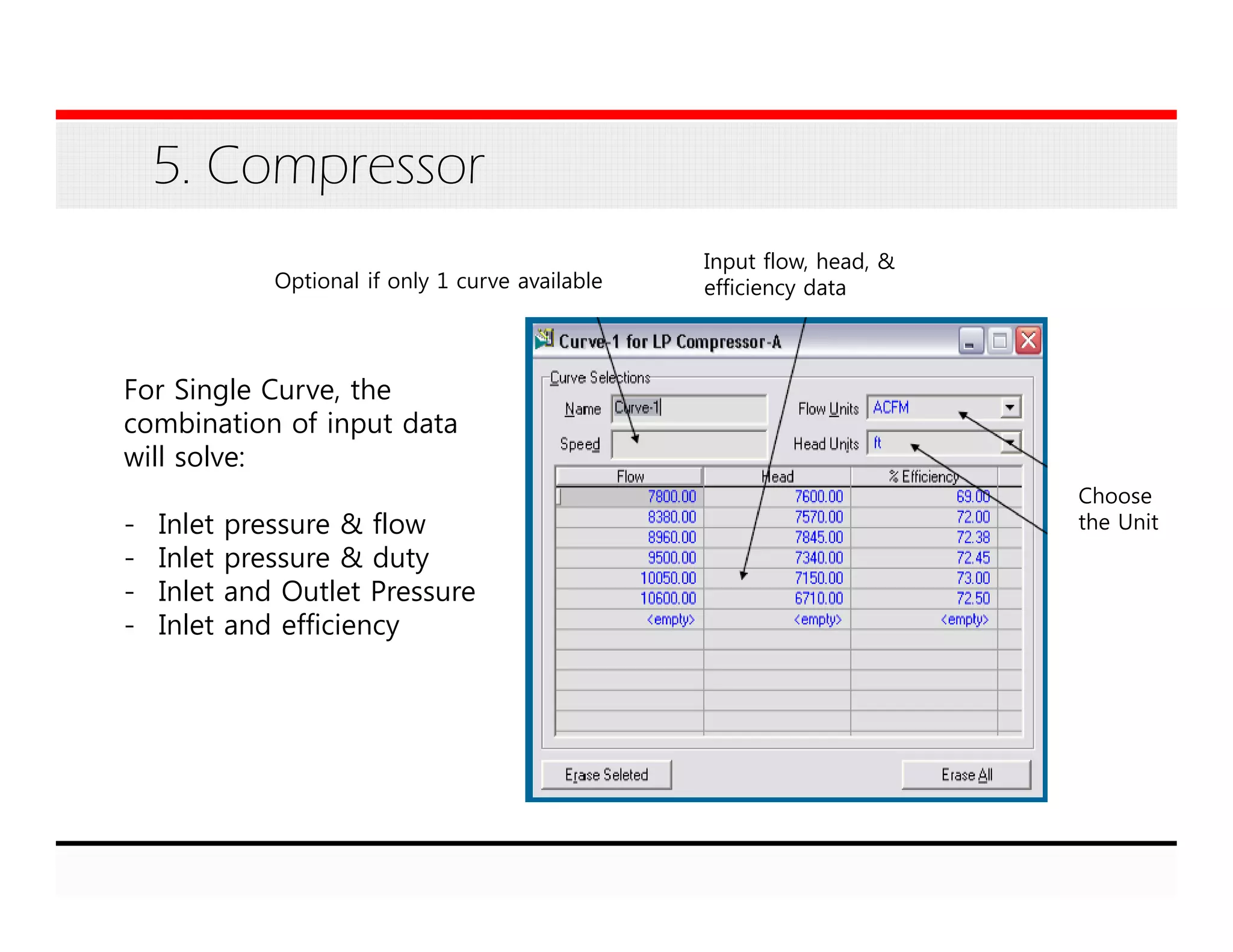 5. Compressor

Optional if only 1 curve available

Input flow, head, & efficiency data

For Single Curve, the combination of input data will solve:

- Inlet pressure & flow
- Inlet pressure & duty
- Inlet and Outlet Pressure
- Inlet and efficiency

Curve-1 for LP Compressor-A

Curve Selections

Name Curve-1

Speed

Flow Units ACFM

Head Units ft

| Flow | Head | % Efficiency |
|---|---|---|
| 7800.00 | 7600.00 | 69.00 |
| 8380.00 | 7570.00 | 72.00 |
| 8960.00 | 7845.00 | 72.38 |
| 9500.00 | 7340.00 | 72.45 |
| 10050.00 | 7150.00 | 73.00 |
| 10600.00 | 6710.00 | 72.50 |
| <empty> | <empty> | <empty> |

Erase Seleted

Erase All

Choose the Unit